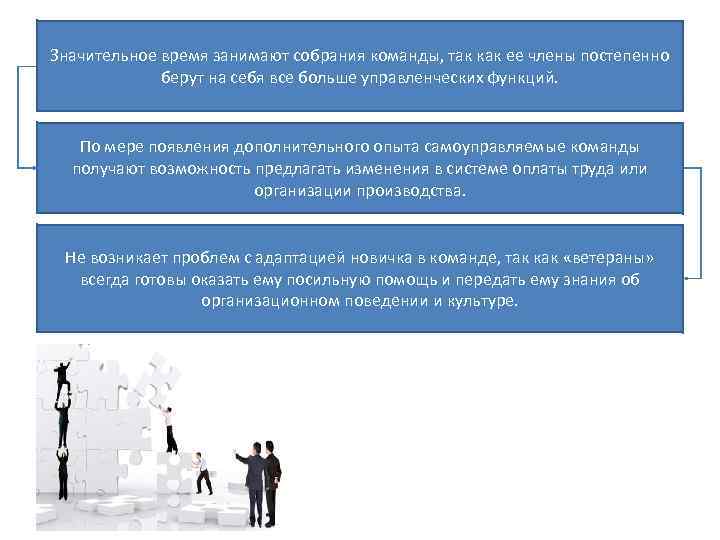 Значительное время занимают собрания команды, так как ее члены постепенно берут на себя все больше управленческих функций.

По мере появления дополнительного опыта самоуправляемые команды получают возможность предлагать изменения в системе оплаты труда или организации производства.

Не возникает проблем с адаптацией новичка в команде, так как «ветераны» всегда готовы оказать ему посильную помощь и передать ему знания об организационном поведении и культуре.